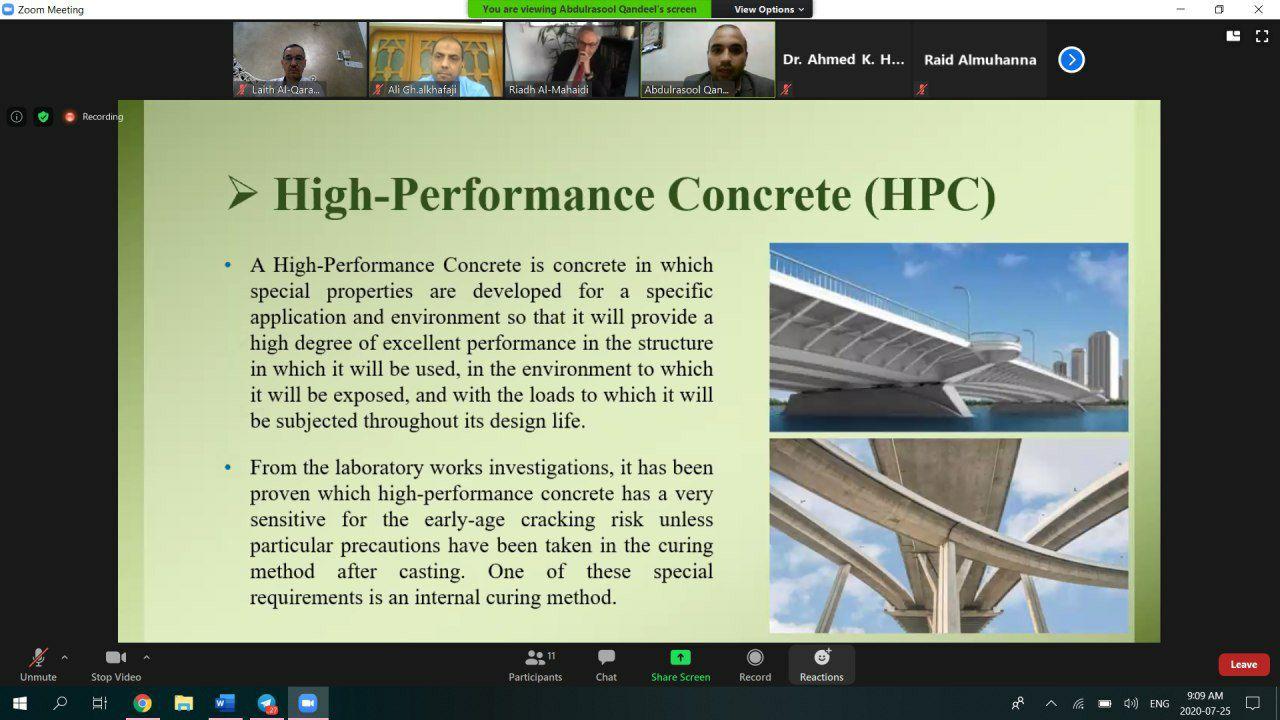 Zoom Meeting

You are viewing Abdulrasool Qandeel's screen

View Options

Laith Al-Qara...

Ali Gh.alkhafaji

Riadh Al-Mahaidi

Abdulrasool Qan...

Dr. Ahmed K. H...

Raid Almuhanna

Recording

➢ High-Performance Concrete (HPC)

• A High-Performance Concrete is concrete in which special properties are developed for a specific application and environment so that it will provide a high degree of excellent performance in the structure in which it will be used, in the environment to which it will be exposed, and with the loads to which it will be subjected throughout its design life.

• From the laboratory works investigations, it has been proven which high-performance concrete has a very sensitive for the early-age cracking risk unless particular precautions have been taken in the curing method after casting. One of these special requirements is an internal curing method.

Unmute

Stop Video

11

Participants

Chat

Share Screen

Record

Reactions

Leave

ENG

9:09 AM

2020-07-25